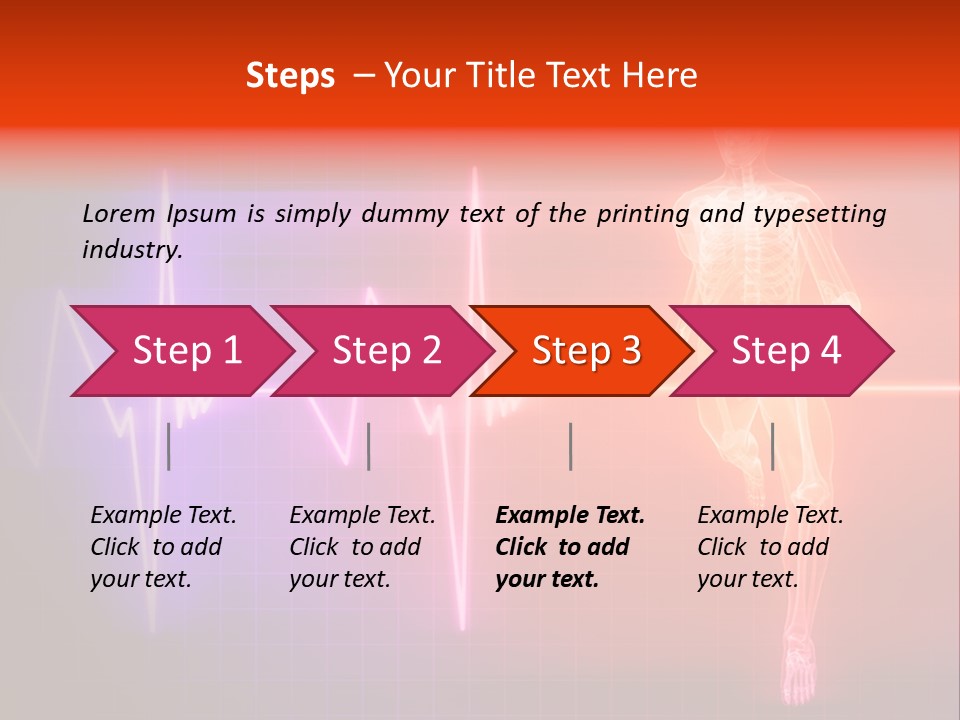 Steps – Your Title Text Here

Lorem Ipsum is simply dummy text of the printing and typesetting industry.

Step 1

Step 2

Step 3

Step 4

Example Text. Click to add your text.

Example Text. Click to add your text.

Example Text. Click to add your text.

Example Text. Click to add your text.